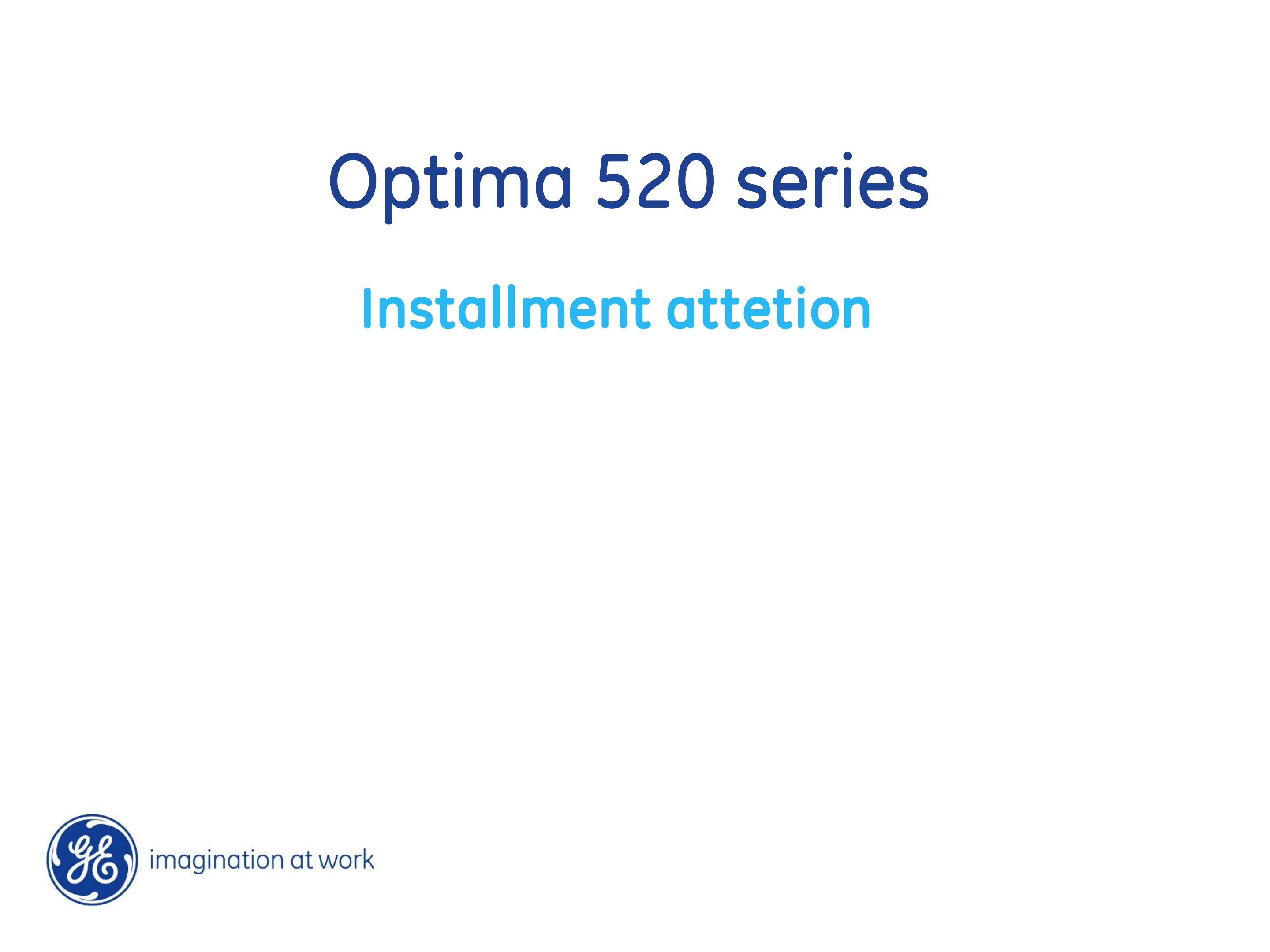 Optima 520 series

Installment attetion

GE imagination at work